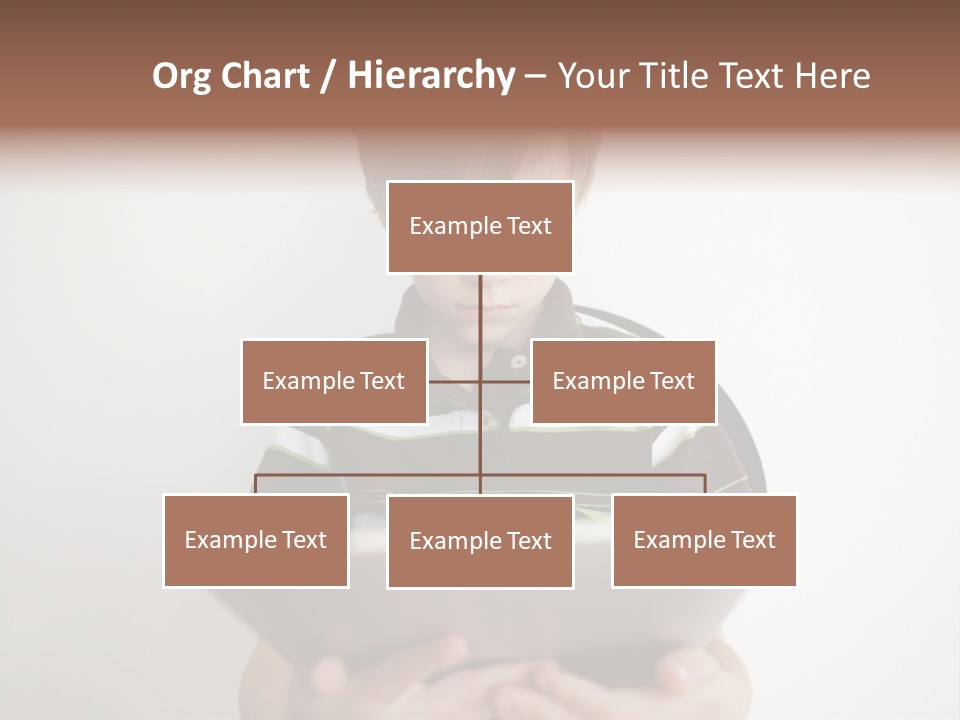 Org Chart / Hierarchy – Your Title Text Here

Example Text

Example Text

Example Text

Example Text

Example Text

Example Text